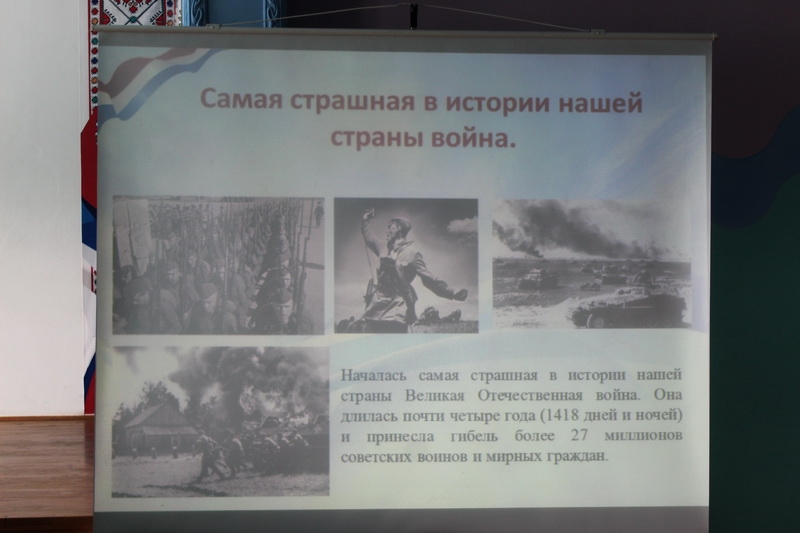 Самая страшная в истории нашей страны война.

Началась самая страшная в истории нашей страны Великая Отечественная война. Она длилась почти четыре года (1418 дней и ночей) и принесла гибель более 27 миллионов советских воинов и мирных граждан.